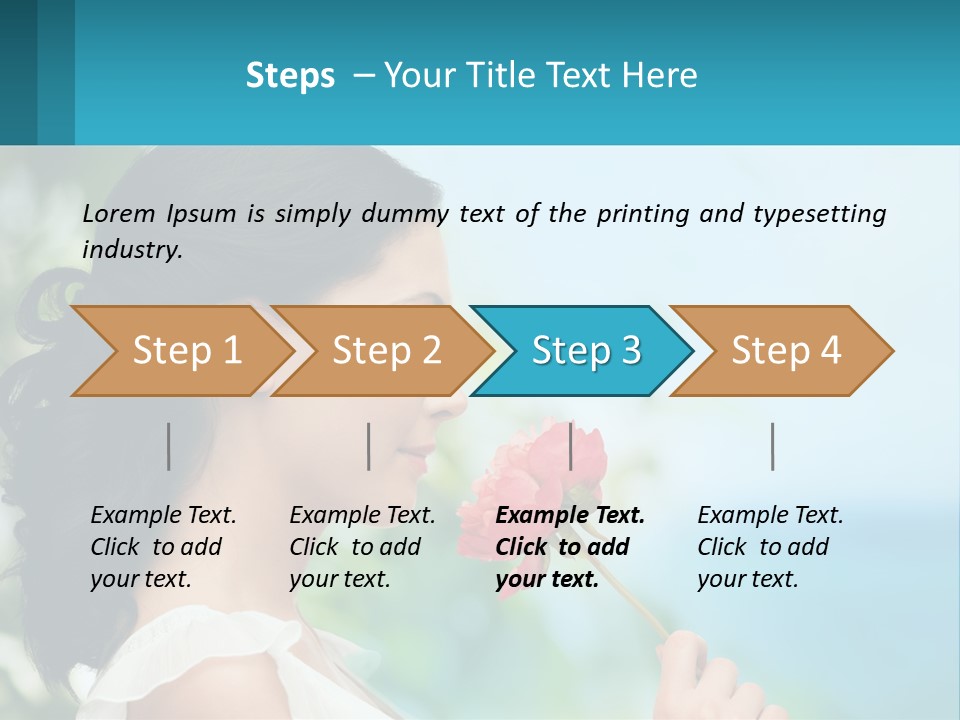 Steps – Your Title Text Here

Lorem Ipsum is simply dummy text of the printing and typesetting industry.

Step 1

Step 2

Step 3

Step 4

Example Text. Click to add your text.

Example Text. Click to add your text.

Example Text. Click to add your text.

Example Text. Click to add your text.